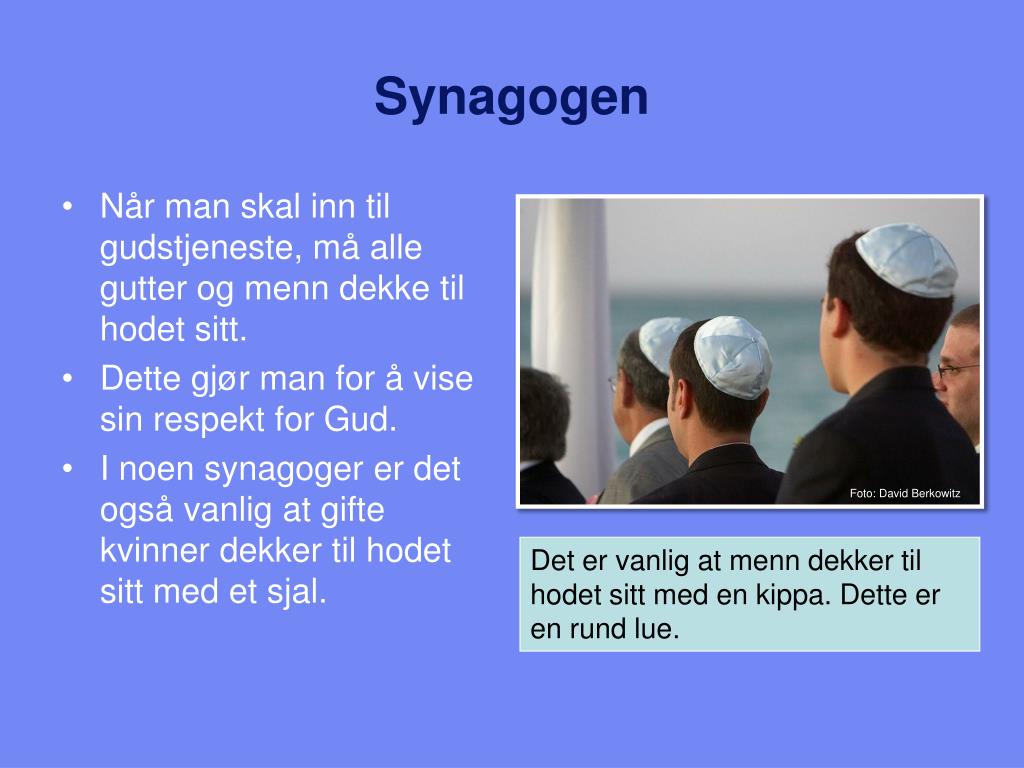 Synagogen

• Når man skal inn til gudstjeneste, må alle gutter og menn dekke til hodet sitt.
• Dette gjør man for å vise sin respekt for Gud.
• I noen synagoger er det også vanlig at gifte kvinner dekker til hodet sitt med et sjal.

Foto: David Berkowitz

Det er vanlig at menn dekker til hodet sitt med en kippa. Dette er en rund lue.